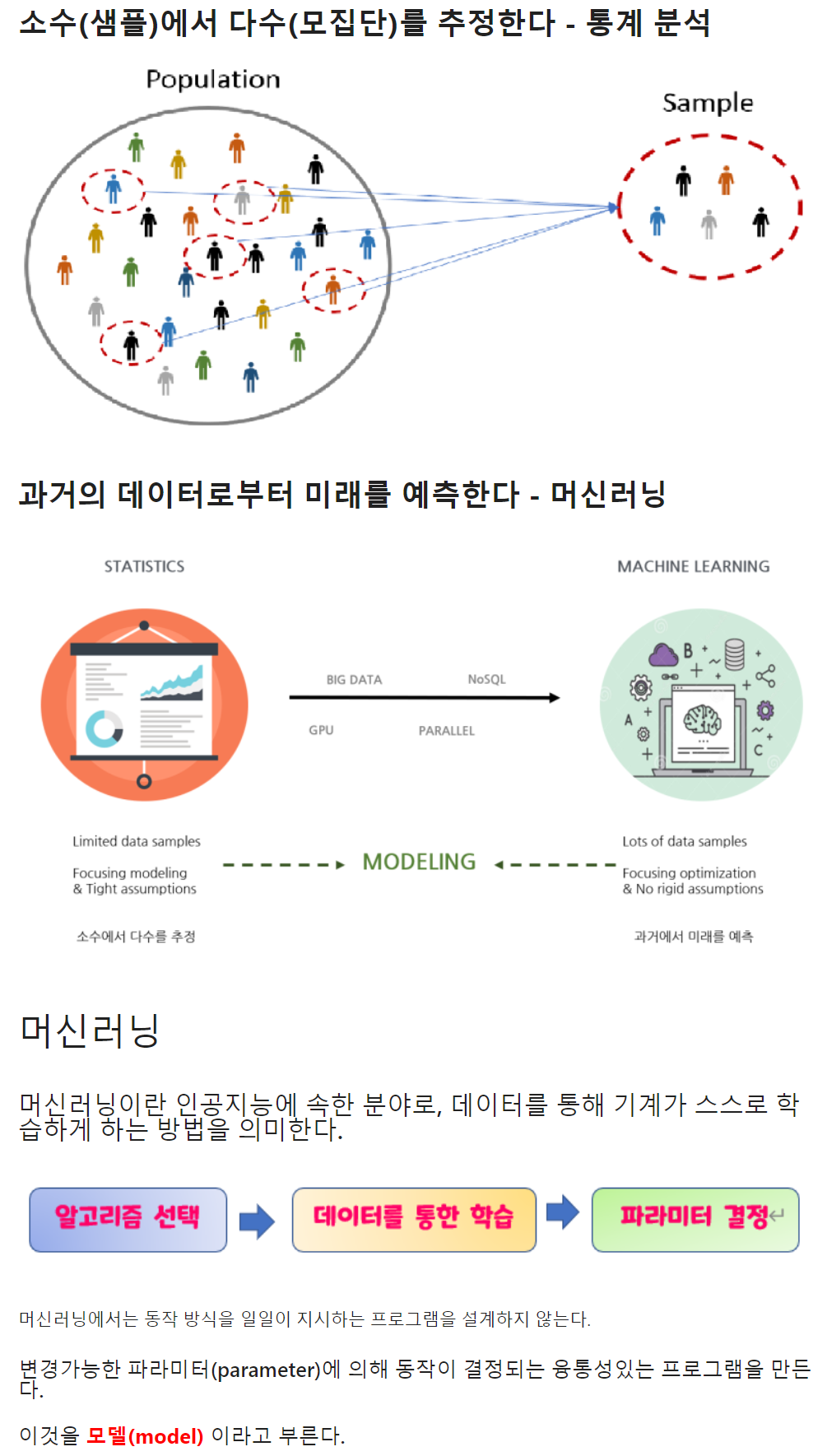 소수(샘플)에서 다수(모집단)를 추정한다 - 통계 분석

Population

Sample

과거의 데이터로부터 미래를 예측한다 - 머신러닝

STATISTICS

MACHINE LEARNING

BIG DATA

NoSQL

GPU

PARALLEL

B

A

C

Limited data samples

Focusing modeling & Tight assumptions

MODELING

Lots of data samples

Focusing optimization & No rigid assumptions

소수에서 다수를 추정

과거에서 미래를 예측

머신러닝

머신러닝이란 인공지능에 속한 분야로, 데이터를 통해 기계가 스스로 학습하게 하는 방법을 의미한다.

알고리즘 선택

데이터를 통한 학습

파라미터 결정

머신러닝에서는 동작 방식을 일일이 지시하는 프로그램을 설계하지 않는다.

변경가능한 파라미터(parameter)에 의해 동작이 결정되는 융통성있는 프로그램을 만든다.

이것을 모델(model) 이라고 부른다.